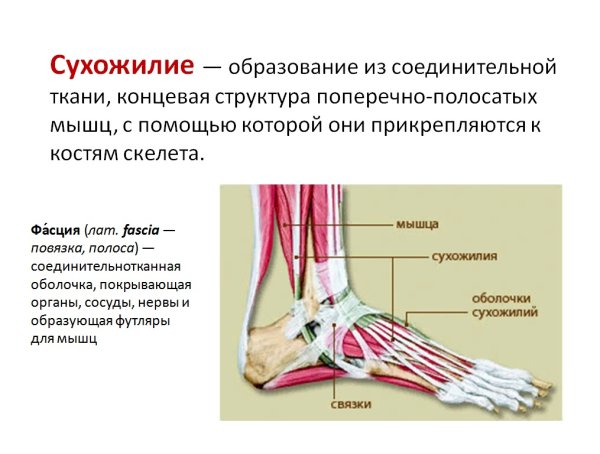 Сухожилие — образование из соединительной ткани, концевая структура поперечно-полосатых мышц, с помощью которой они прикрепляются к костям скелета.

Фа́сция (лат. fascia — повязка, полоса) — соединительнотканная оболочка, покрывающая органы, сосуды, нервы и образующая футляры для мышц

мышца
сухожилия
оболочки сухожилий
связки